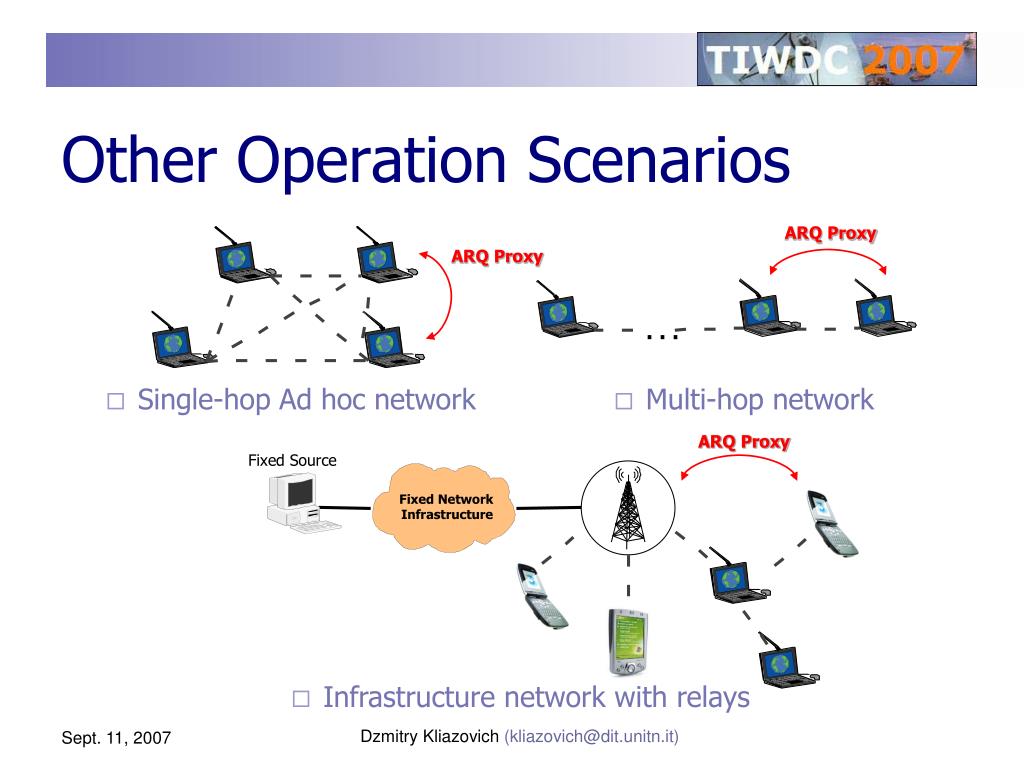 TIWDC 2007

Other Operation Scenarios

ARQ Proxy

ARQ Proxy

...

□ Single-hop Ad hoc network

□ Multi-hop network

ARQ Proxy

Fixed Source

Fixed Network Infrastructure

□ Infrastructure network with relays

Sept. 11, 2007

Dzmitry Kliazovich (kliazovich@dit.unitn.it)